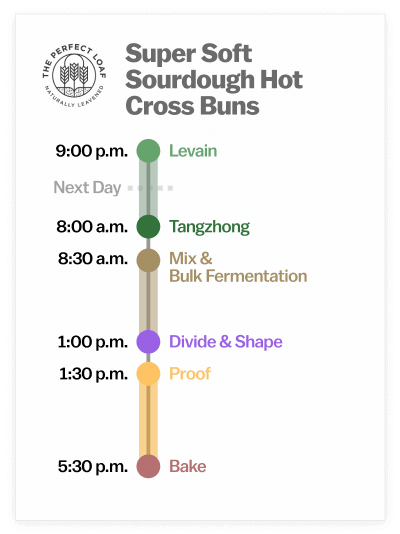 THE PERFECT LOAF
NATURALLY LEAVENED

Super Soft Sourdough Hot Cross Buns

9:00 p.m. Levain

Next Day

8:00 a.m. Tangzhong

8:30 a.m. Mix & Bulk Fermentation

1:00 p.m. Divide & Shape

1:30 p.m. Proof

5:30 p.m. Bake